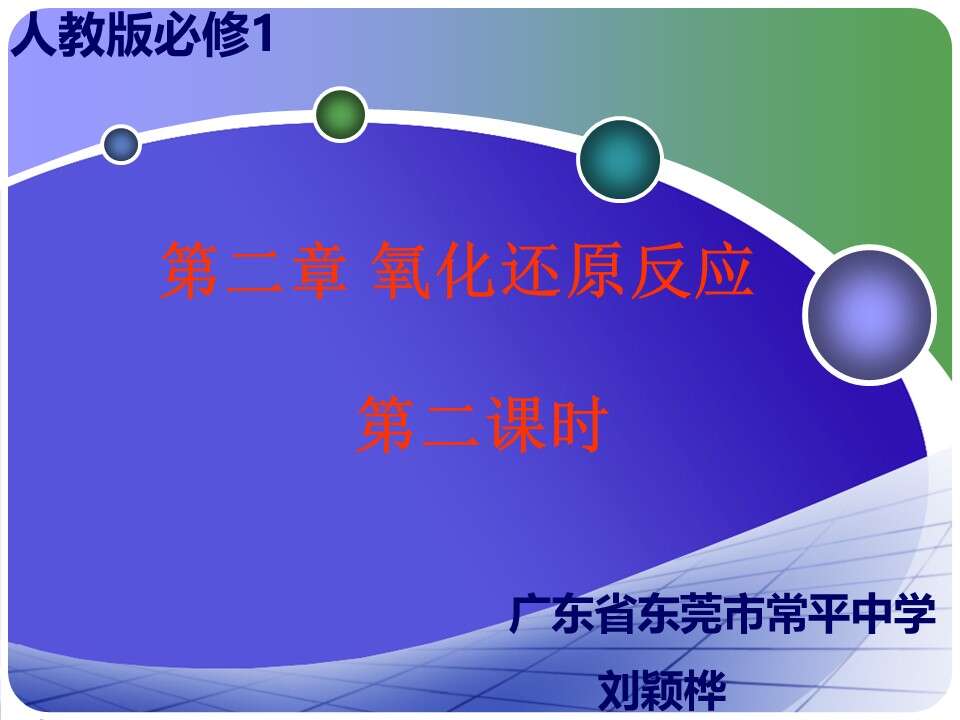 人教版必修1

第二章 氧化还原反应

第二课时

广东省东莞市常平中学

刘颖桦